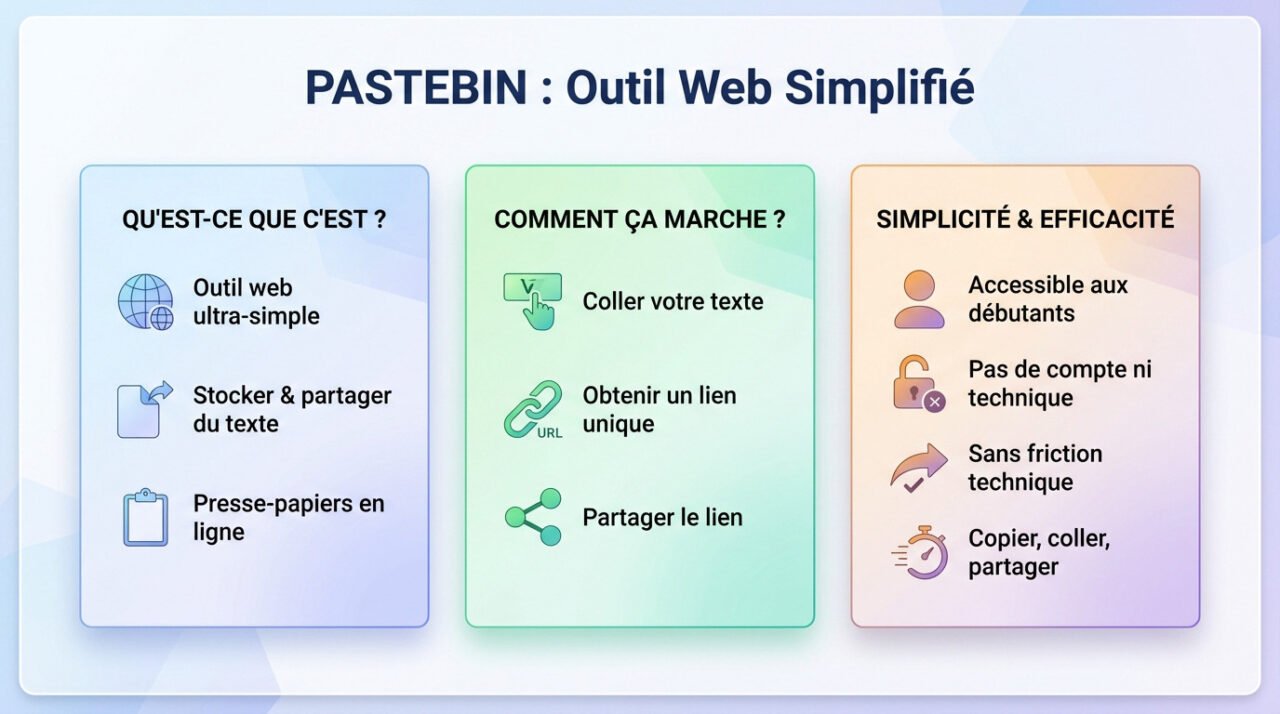 PASTEBIN : Outil Web Simplifié

QU'EST-CE QUE C'EST ?

Outil web ultra-simple

Stocker & partager du texte

Presse-papiers en ligne

COMMENT ÇA MARCHE ?

V

Coller votre texte

URL

Obtenir un lien unique

Partager le lien

SIMPLICITÉ & EFFICACITÉ

Accessible aux débutants

Pas de compte ni technique

Sans friction technique

Copier, coller, partager